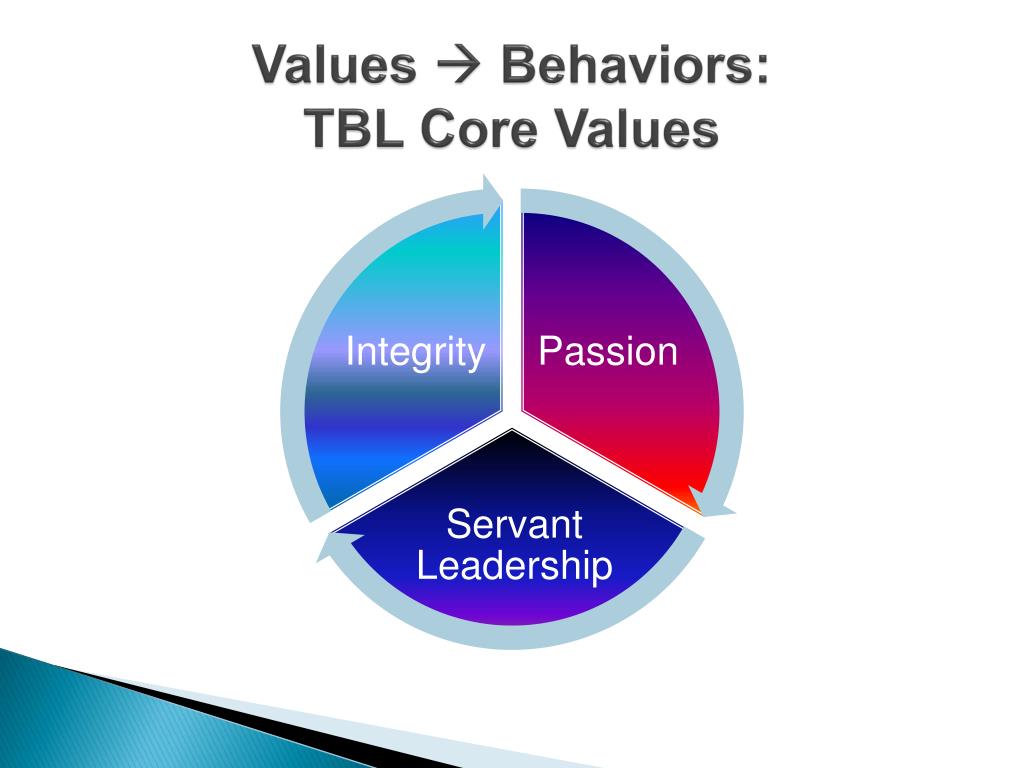 Values → Behaviors:
TBL Core Values

Integrity

Passion

Servant Leadership